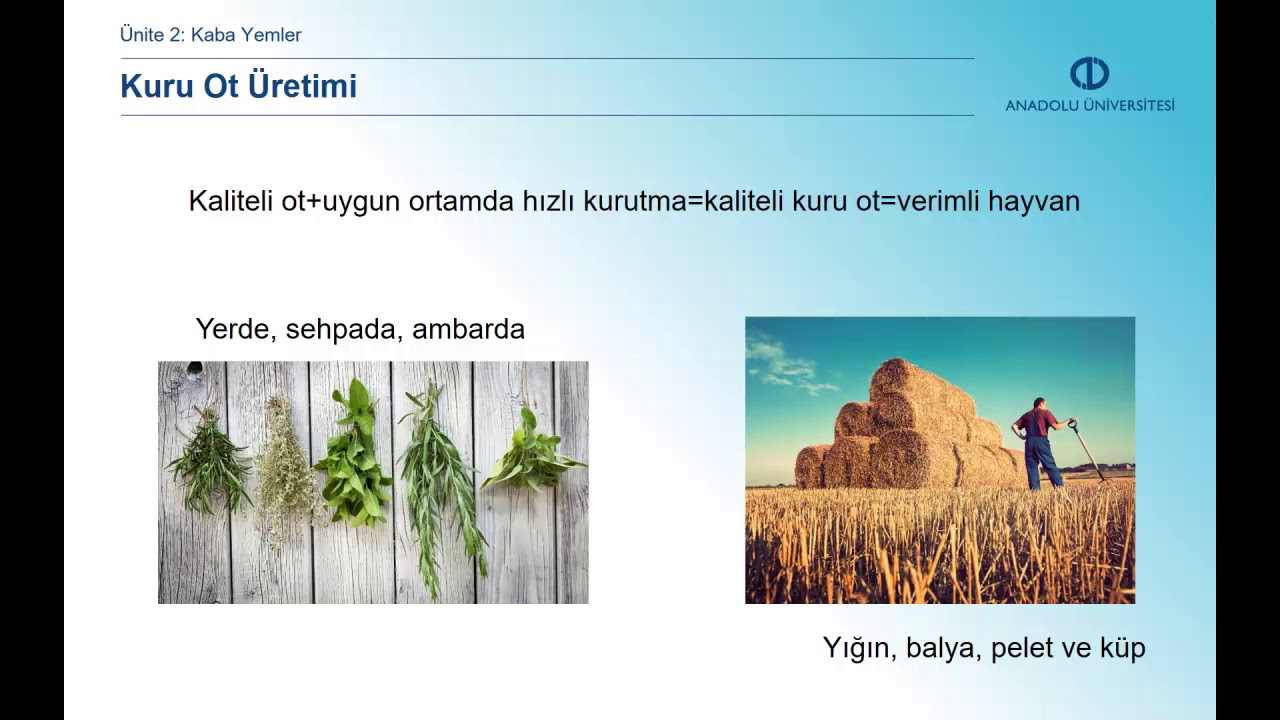 Ünite 2: Kaba Yemler

Kuru Ot Üretimi

ANADOLU ÜNİVERSİTESİ

Kaliteli ot+uygun ortamda hızlı kurutma=kaliteli kuru ot=verimli hayvan

Yerde, sehpada, ambarda

Yığın, balya, pelet ve küp